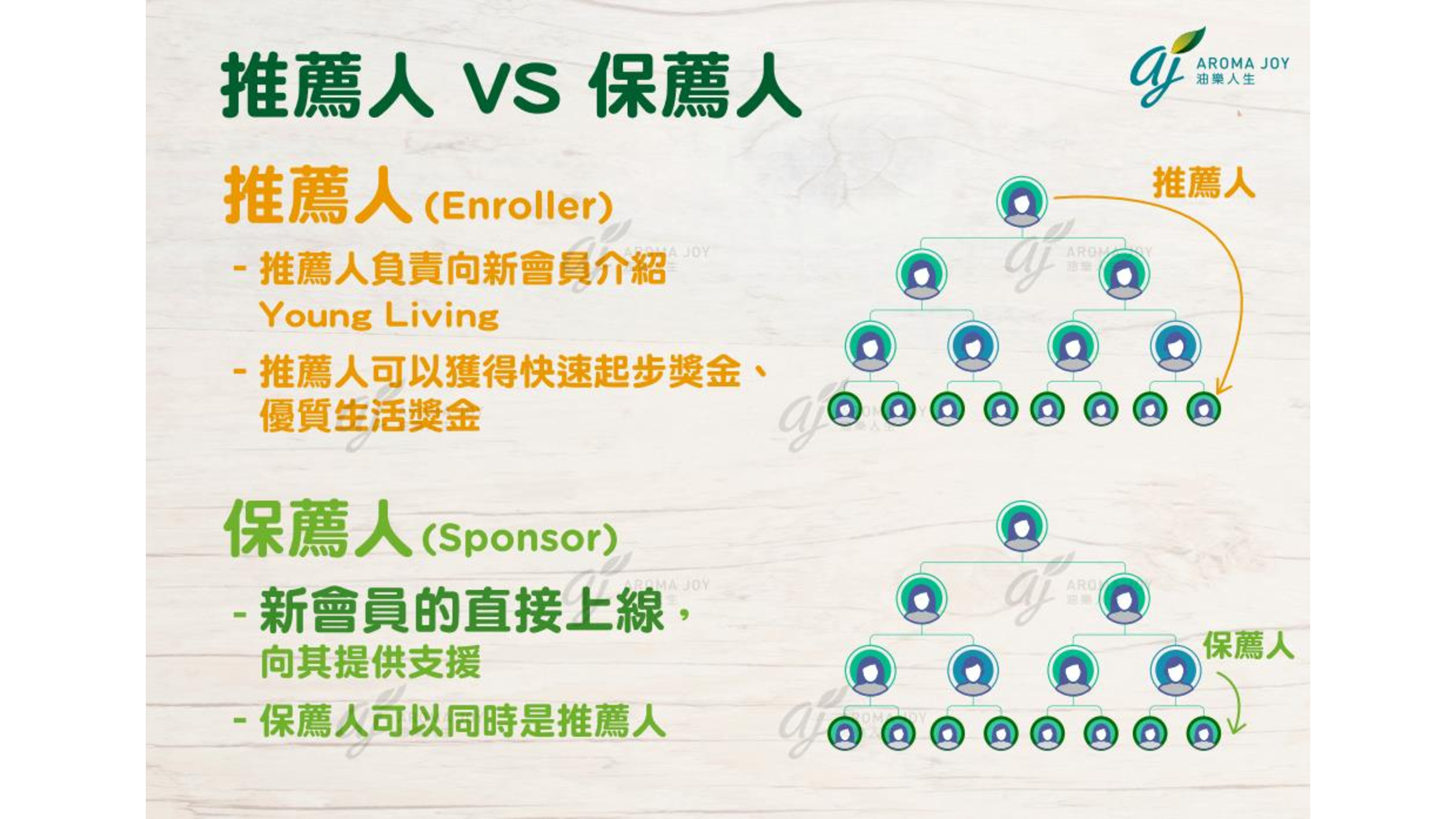 推薦人 VS 保薦人

aj AROMA JOY 油樂人生

推薦人 (Enroller)

- 推薦人負責向新會員介紹 Young Living

- 推薦人可以獲得快速起步獎金、優質生活獎金

推薦人

保薦人 (Sponsor)

- 新會員的直接上線，向其提供支援

- 保薦人可以同時是推薦人

保薦人